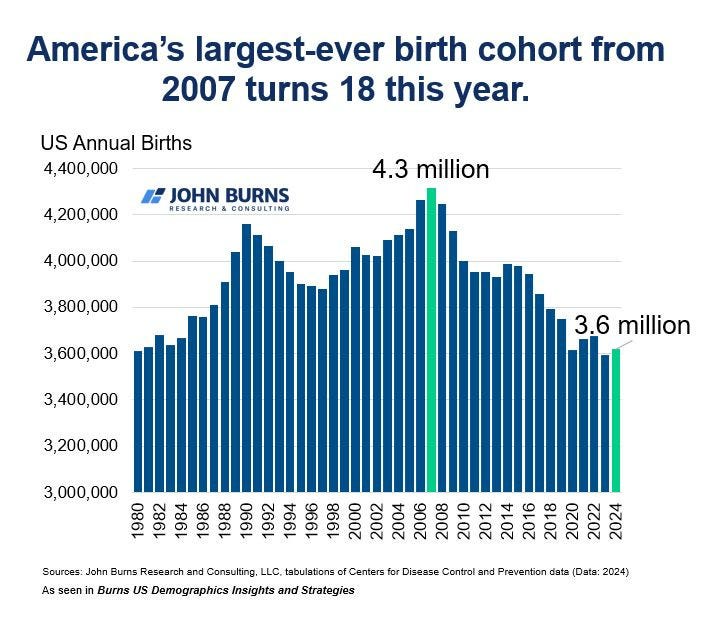 America's largest-ever birth cohort from 2007 turns 18 this year.

US Annual Births

JOHN BURNS
RESEARCH & CONSULTING

4.3 million

3.6 million

4,400,000
4,200,000
4,000,000
3,800,000
3,600,000
3,400,000
3,200,000
3,000,000

1980
1982
1984
1986
1988
1990
1992
1994
1996
1998
2000
2002
2004
2006
2008
2010
2012
2014
2016
2018
2020
2022
2024

Sources: John Burns Research and Consulting, LLC, tabulations of Centers for Disease Control and Prevention data (Data: 2024)
As seen in Burns US Demographics Insights and Strategies